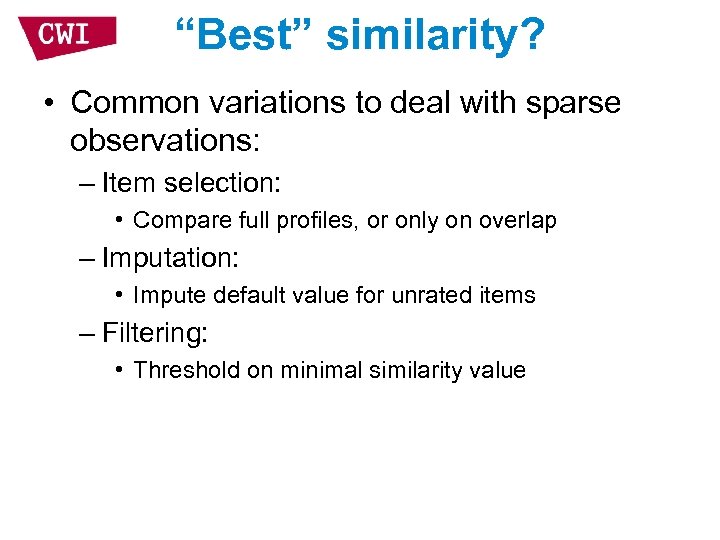 CWI

“Best” similarity?

• Common variations to deal with sparse observations:

– Item selection:

• Compare full profiles, or only on overlap

– Imputation:

• Impute default value for unrated items

– Filtering:

• Threshold on minimal similarity value